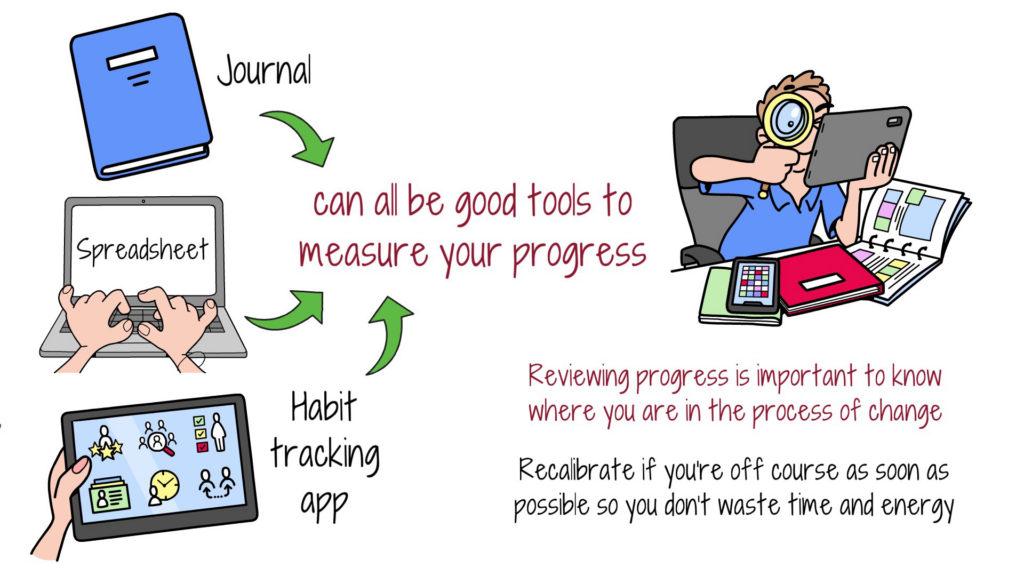 Journal

Spreadsheet

Habit tracking app

can all be good tools to measure your progress

Reviewing progress is important to know where you are in the process of change

Recalibrate if you're off course as soon as possible so you don't waste time and energy